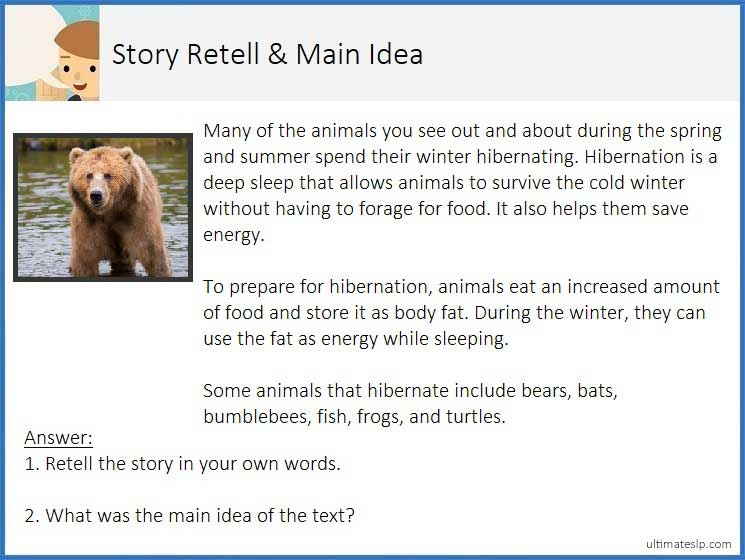 Story Retell & Main Idea

Many of the animals you see out and about during the spring and summer spend their winter hibernating. Hibernation is a deep sleep that allows animals to survive the cold winter without having to forage for food. It also helps them save energy.

To prepare for hibernation, animals eat an increased amount of food and store it as body fat. During the winter, they can use the fat as energy while sleeping.

Some animals that hibernate include bears, bats, bumblebees, fish, frogs, and turtles.

Answer:
1. Retell the story in your own words.

2. What was the main idea of the text?

ultimateslp.com